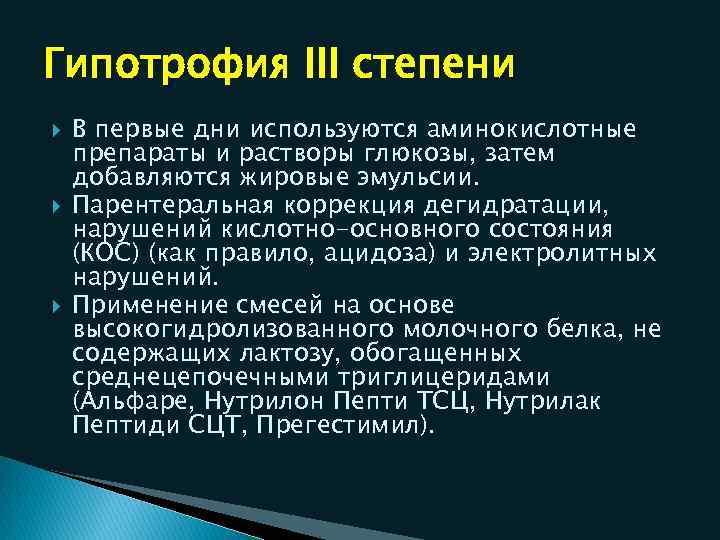 Гипотрофия III степени

В первые дни используются аминокислотные препараты и растворы глюкозы, затем добавляются жировые эмульсии.

Парентеральная коррекция дегидратации, нарушений кислотно-основного состояния (КОС) (как правило, ацидоза) и электролитных нарушений.

Применение смесей на основе высокогидролизованного молочного белка, не содержащих лактозу, обогащенных среднецепочечными триглицеридами (Альфаре, Нутрилон Пепти ТСЦ, Нутрилак Пептиди СЦТ, Прегестимил).